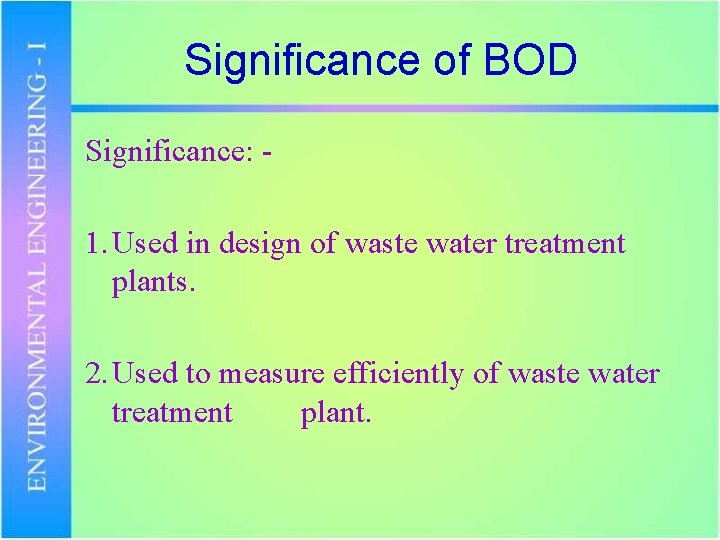 ENVIRONMENTAL ENGINEERING - I

Significance of BOD

Significance: -

1. Used in design of waste water treatment plants.

2. Used to measure efficiently of waste water treatment plant.